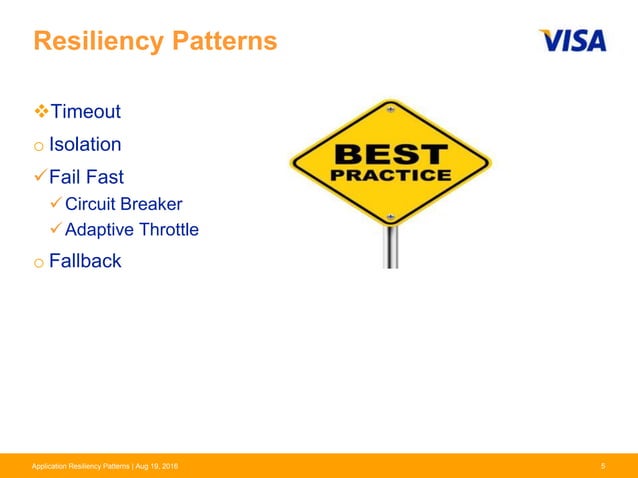 Resiliency Patterns

VISA

❖ Timeout

o Isolation

✓ Fail Fast

✓ Circuit Breaker

✓ Adaptive Throttle

o Fallback

BEST PRACTICE

Application Resiliency Patterns | Aug 19, 2016

5